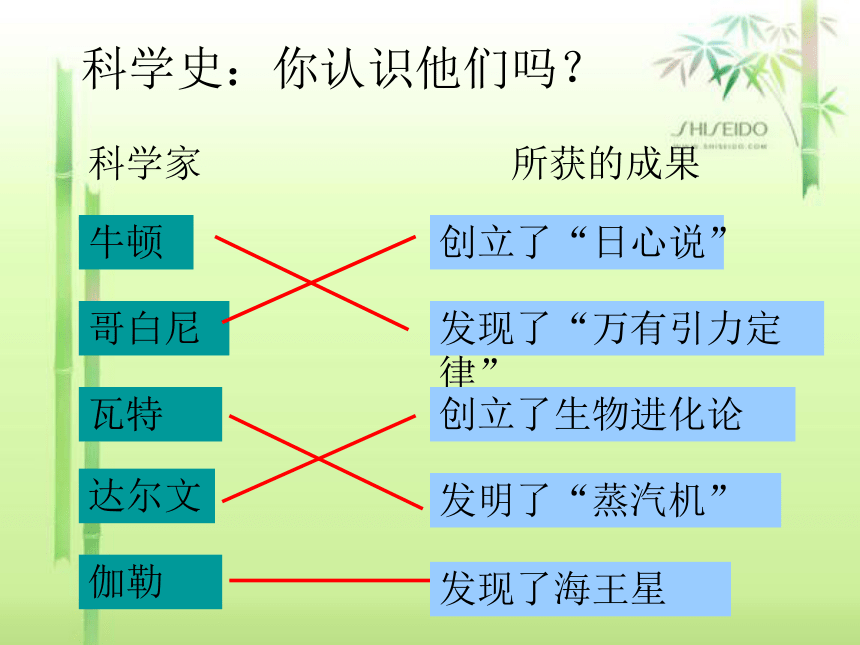 科学史：你认识他们吗？

SHISEIDO
WWW.SHISEIDO.COM

科学家

所获的成果

牛顿

哥白尼

瓦特

达尔文

伽勒

创立了“日心说”

发现了“万有引力定律”

创立了生物进化论

发明了“蒸汽机”

发现了海王星